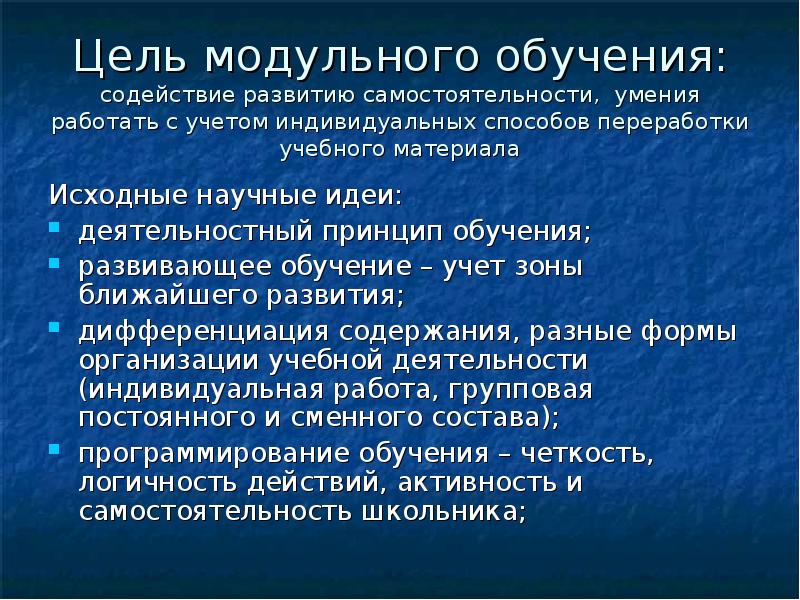 Цель модульного обучения:
содействие развитию самостоятельности, умения работать с учетом индивидуальных способов переработки учебного материала

Исходные научные идеи:
- деятельностный принцип обучения;
- развивающее обучение – учет зоны ближайшего развития;
- дифференциация содержания, разные формы организации учебной деятельности (индивидуальная работа, групповая постоянного и сменного состава);
- программирование обучения – четкость, логичность действий, активность и самостоятельность школьника;